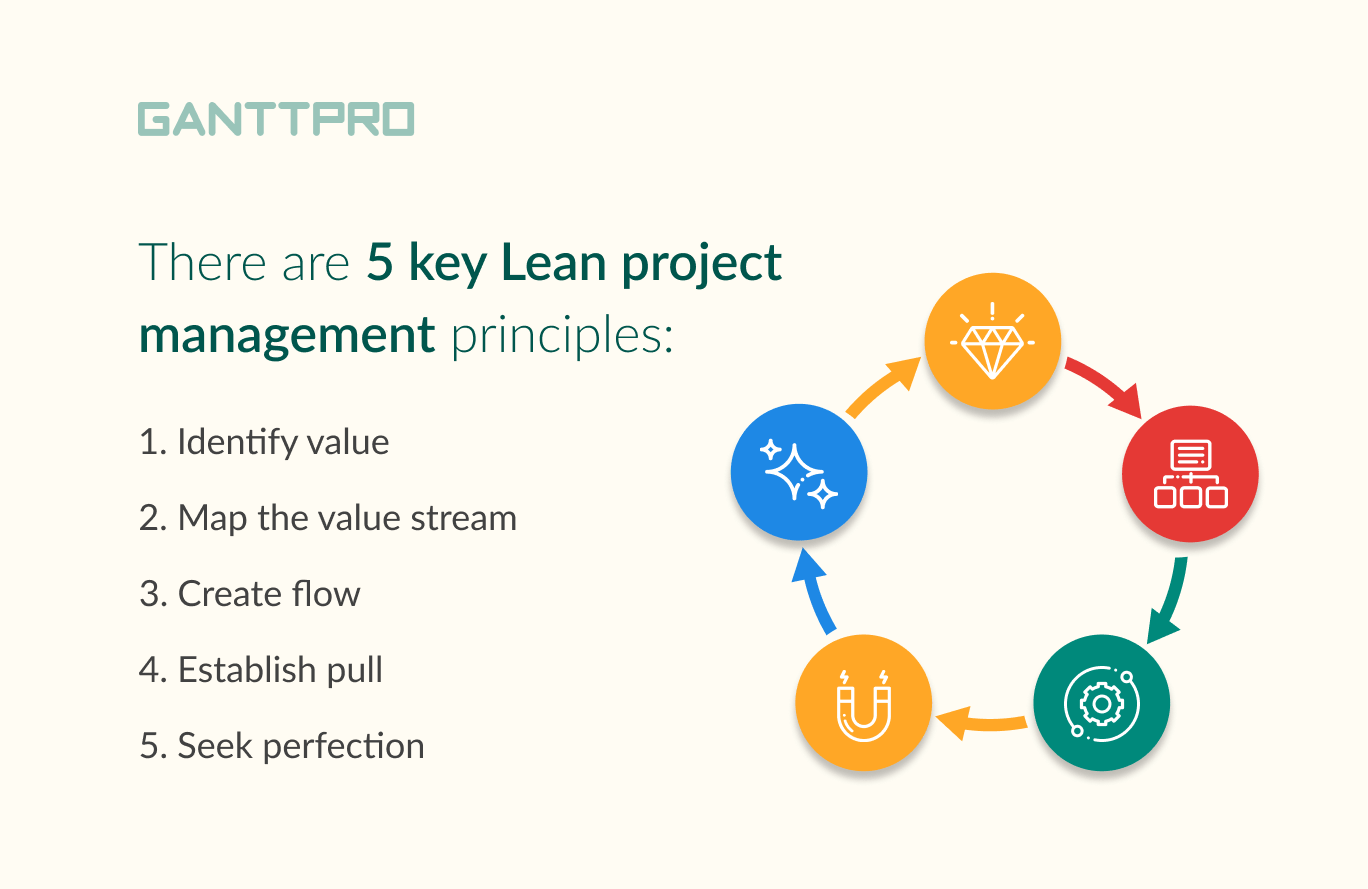 GANTTPRO

There are 5 key Lean project management principles:

1. Identify value

2. Map the value stream

3. Create flow

4. Establish pull

5. Seek perfection